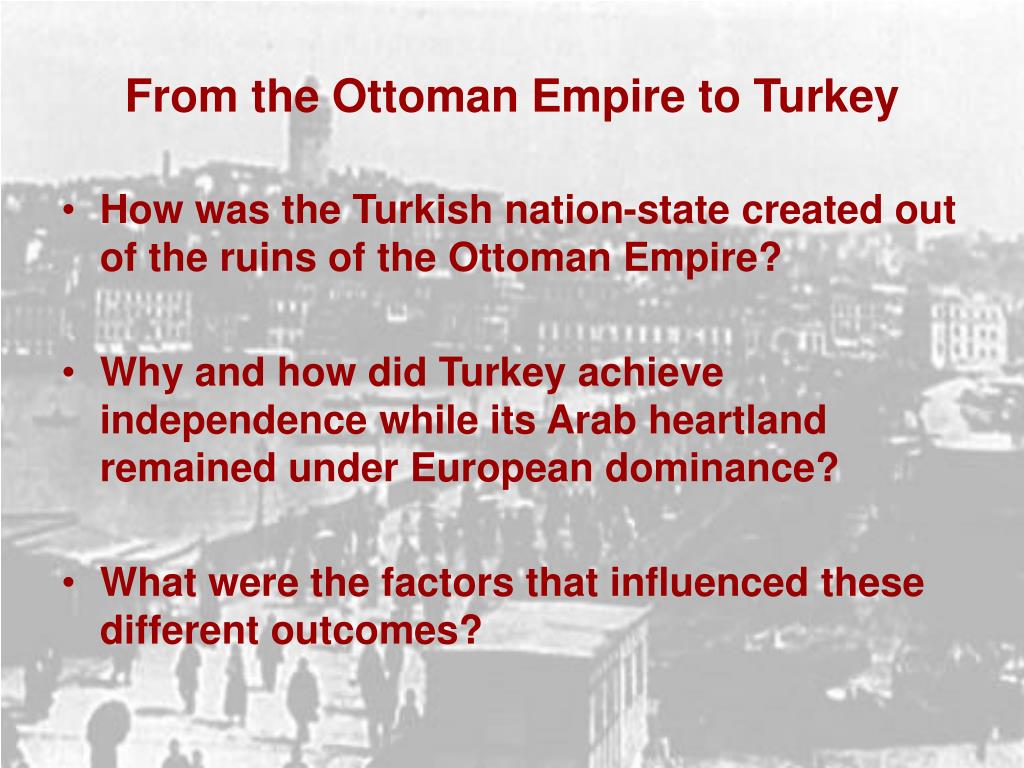 From the Ottoman Empire to Turkey

• How was the Turkish nation-state created out of the ruins of the Ottoman Empire?

• Why and how did Turkey achieve independence while its Arab heartland remained under European dominance?

• What were the factors that influenced these different outcomes?